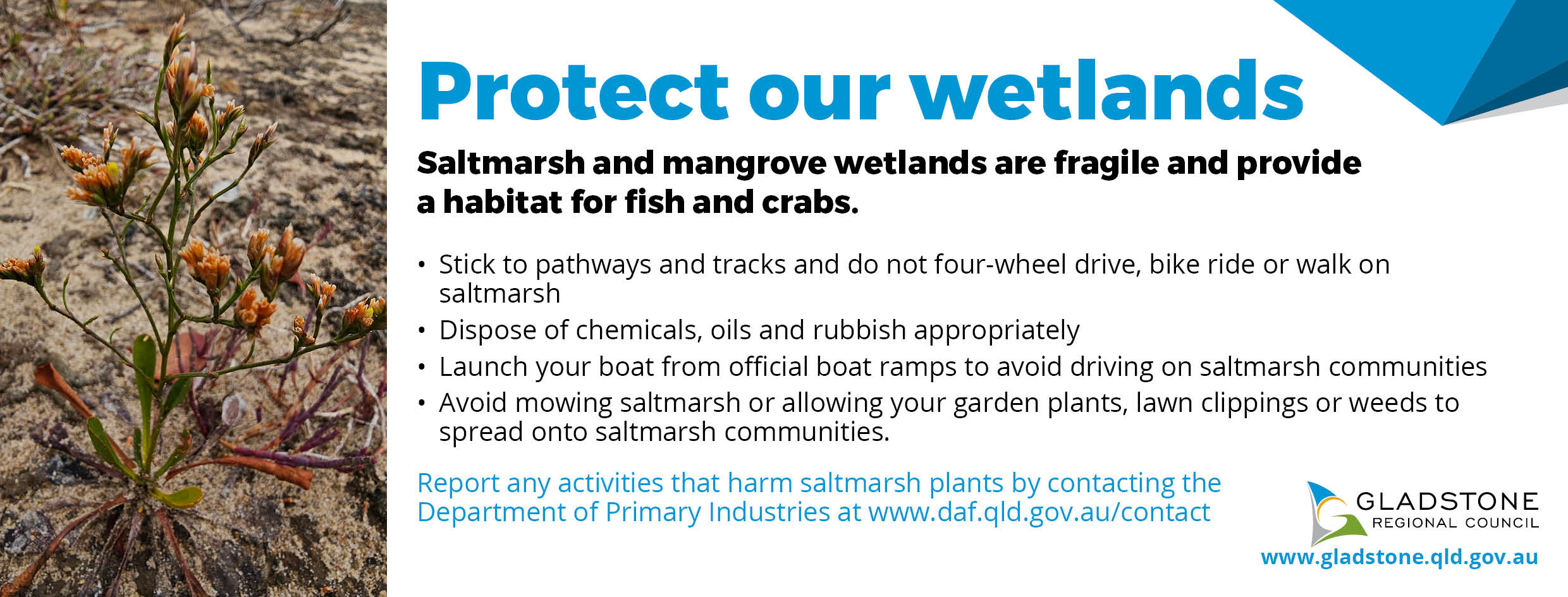 Protect our wetlands

Saltmarsh and mangrove wetlands are fragile and provide a habitat for fish and crabs.

• Stick to pathways and tracks and do not four-wheel drive, bike ride or walk on saltmarsh
• Dispose of chemicals, oils and rubbish appropriately
• Launch your boat from official boat ramps to avoid driving on saltmarsh communities
• Avoid mowing saltmarsh or allowing your garden plants, lawn clippings or weeds to spread onto saltmarsh communities.

Report any activities that harm saltmarsh plants by contacting the Department of Primary Industries at www.daf.qld.gov.au/contact

GLADSTONE
REGIONAL COUNCIL
www.gladstone.qld.gov.au